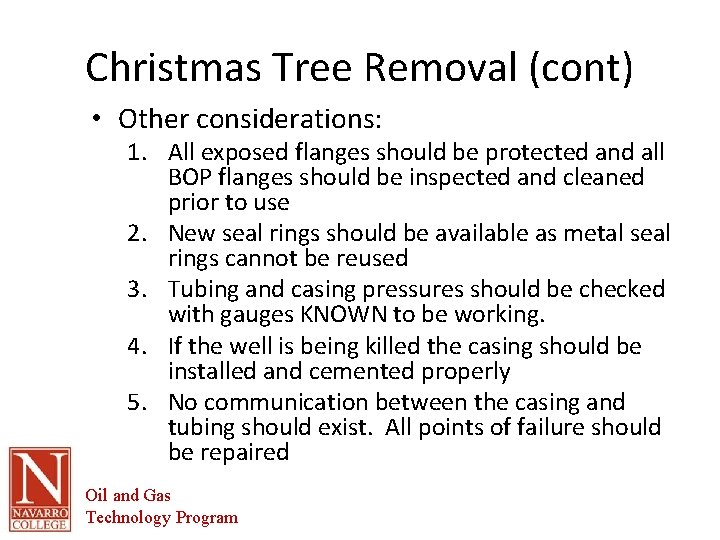 Christmas Tree Removal (cont)

• Other considerations:
1. All exposed flanges should be protected and all BOP flanges should be inspected and cleaned prior to use
2. New seal rings should be available as metal seal rings cannot be reused
3. Tubing and casing pressures should be checked with gauges KNOWN to be working.
4. If the well is being killed the casing should be installed and cemented properly
5. No communication between the casing and tubing should exist. All points of failure should be repaired

N
NAVARRO COLLEGE

Oil and Gas Technology Program